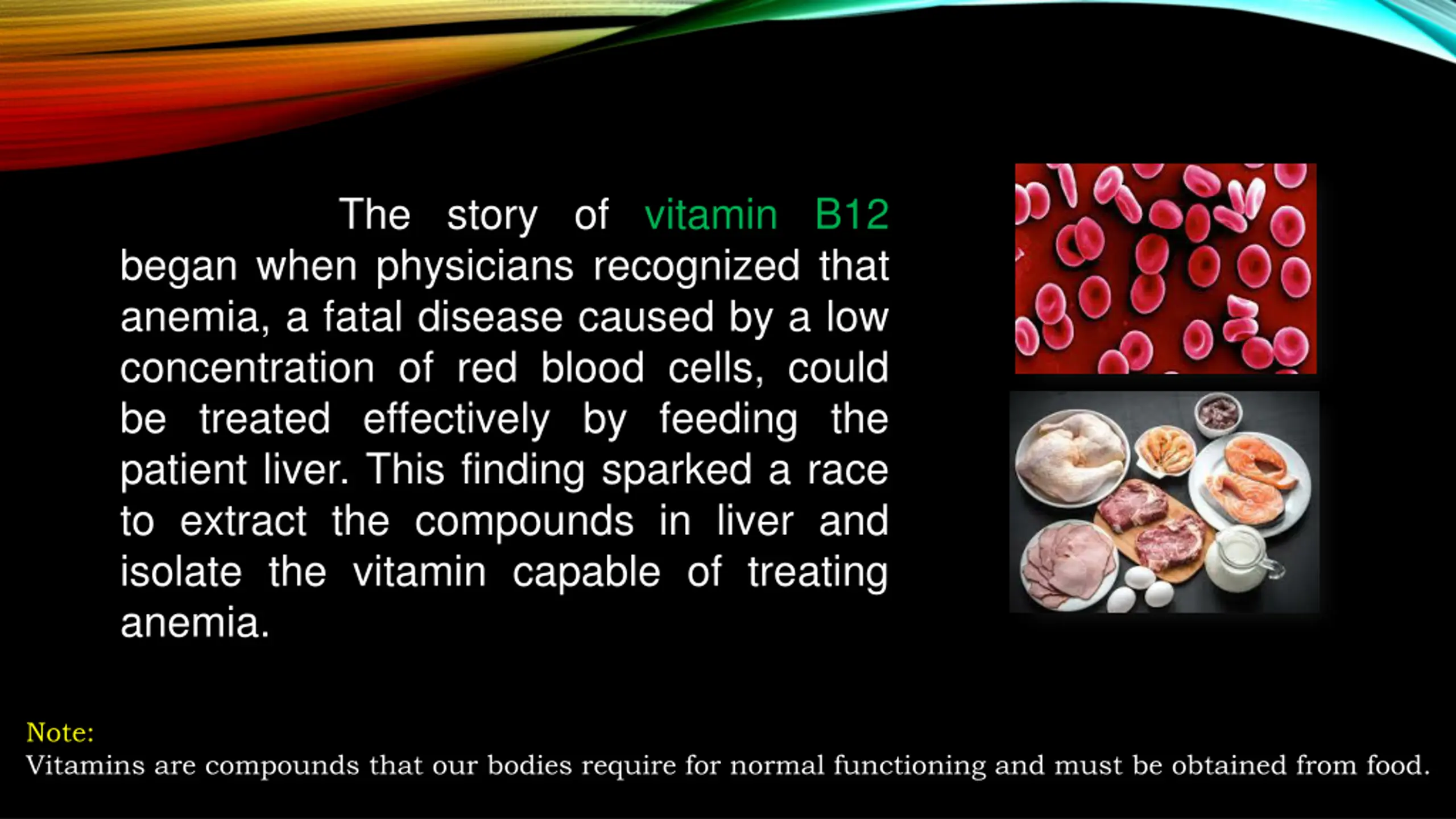 The story of vitamin B12 began when physicians recognized that anemia, a fatal disease caused by a low concentration of red blood cells, could be treated effectively by feeding the patient liver. This finding sparked a race to extract the compounds in liver and isolate the vitamin capable of treating anemia.

Note:
Vitamins are compounds that our bodies require for normal functioning and must be obtained from food.